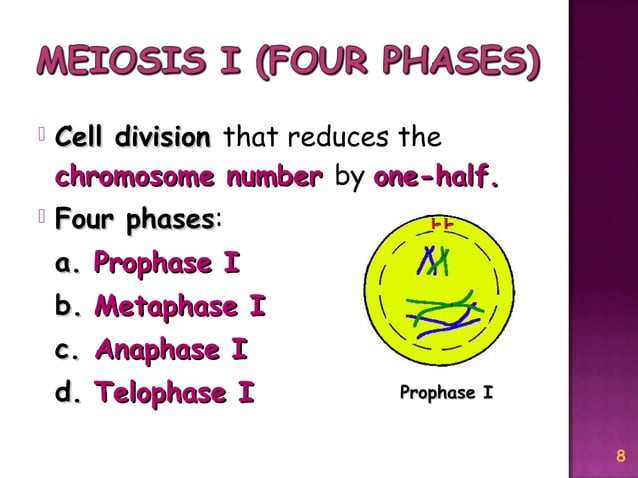 MEIOSIS I (FOUR PHASES)

Cell division that reduces the chromosome number by one-half.

Four phases:

a. Prophase I

b. Metaphase I

c. Anaphase I

d. Telophase I

Prophase I

8